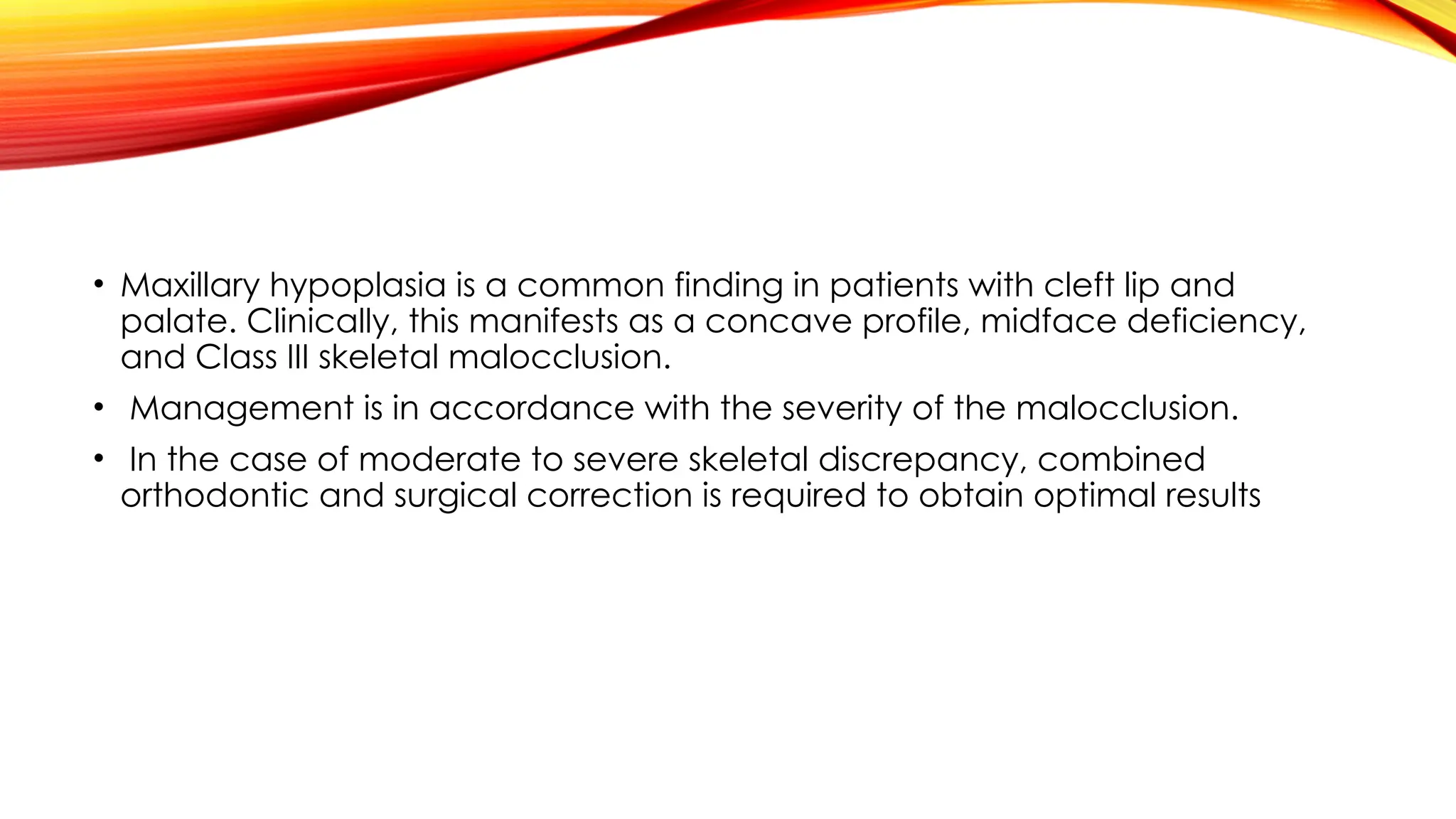 • Maxillary hypoplasia is a common finding in patients with cleft lip and palate. Clinically, this manifests as a concave profile, midface deficiency, and Class III skeletal malocclusion.

• Management is in accordance with the severity of the malocclusion.

• In the case of moderate to severe skeletal discrepancy, combined orthodontic and surgical correction is required to obtain optimal results